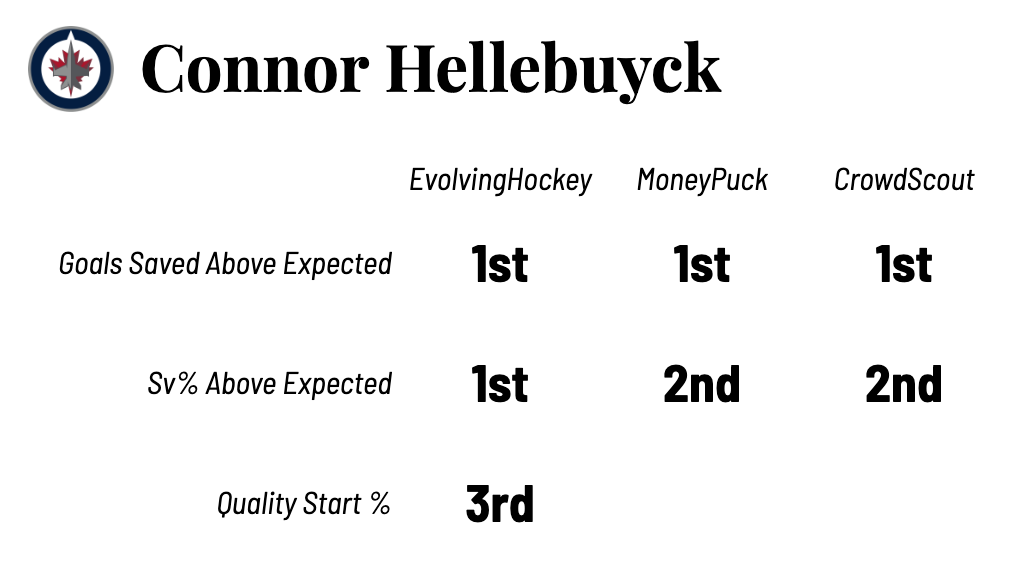 Connor Hellebuyck

| | EvolvingHockey | MoneyPuck | CrowdScout |
|---|---|---|---|
| Goals Saved Above Expected | 1st | 1st | 1st |
| Sv% Above Expected | 1st | 2nd | 2nd |
| Quality Start % | 3rd | | |